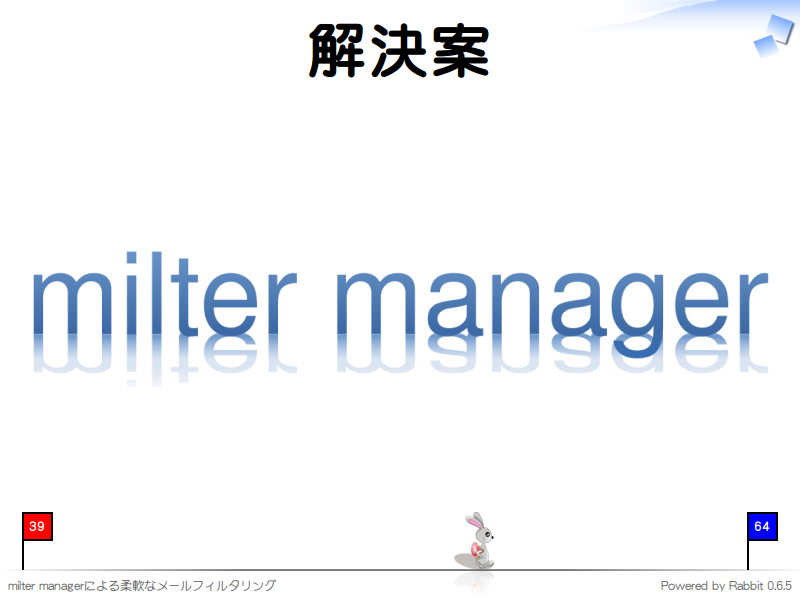 解決案

milter manager

39

64

milter managerによる柔軟なメールフィルタリング

Powered by Rabbit 0.6.5